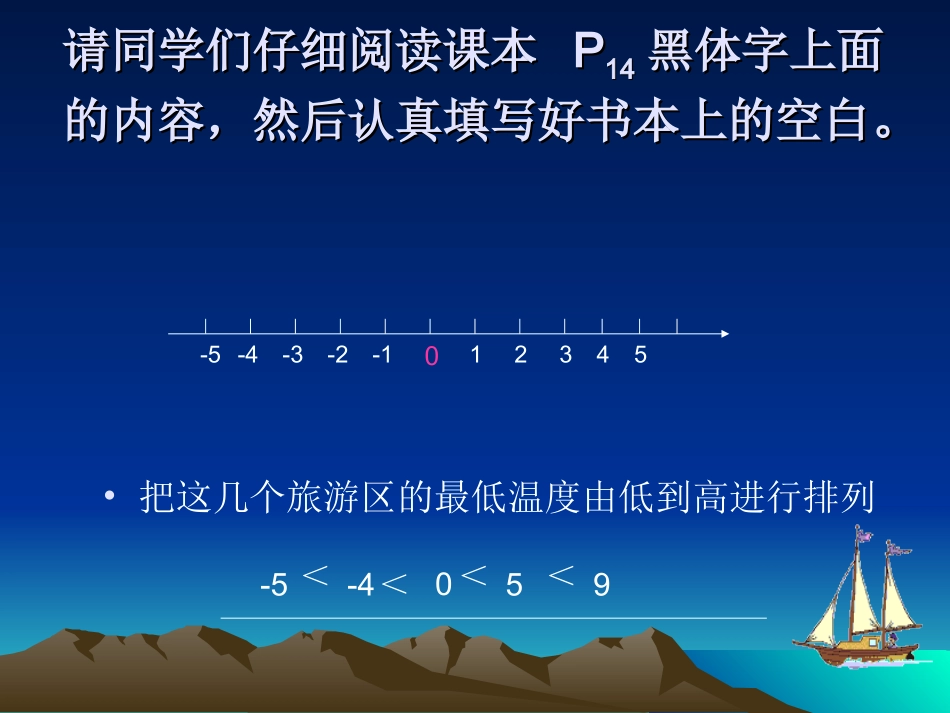 请同学们仔细阅读课本 $P_{14}$ 黑体字上面的内容，然后认真填写好书本上的空白。

-5 -4 -3 -2 -1 0 1 2 3 4 5

• 把这几个旅游区的最低温度由低到高进行排列

-5 < -4 < 0 < 5 < 9